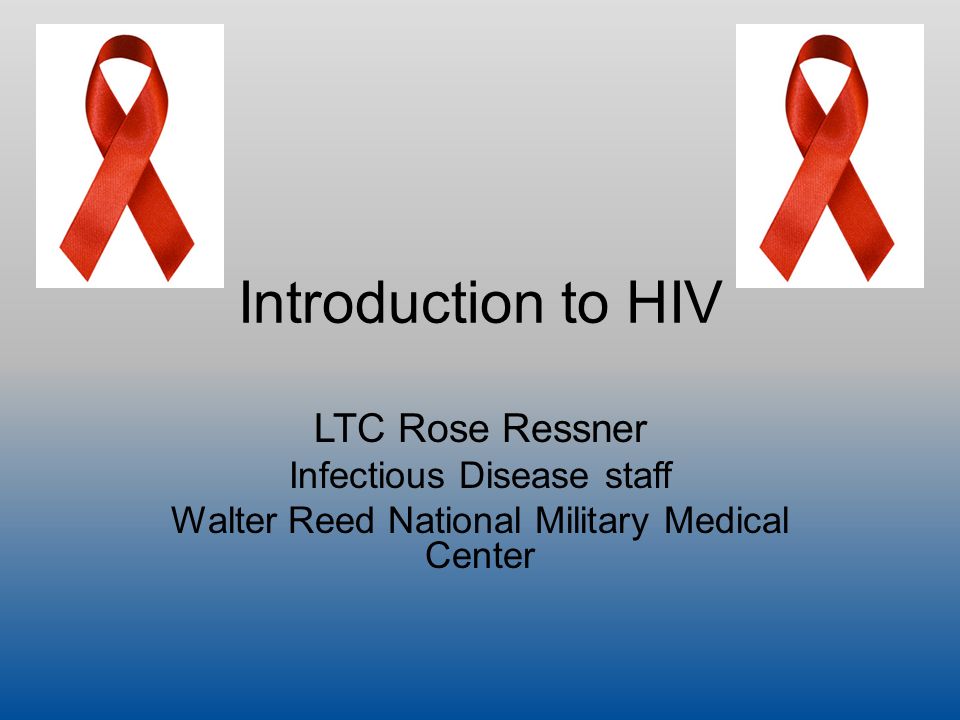 Introduction to HIV

LTC Rose Ressner
Infectious Disease staff
Walter Reed National Military Medical Center